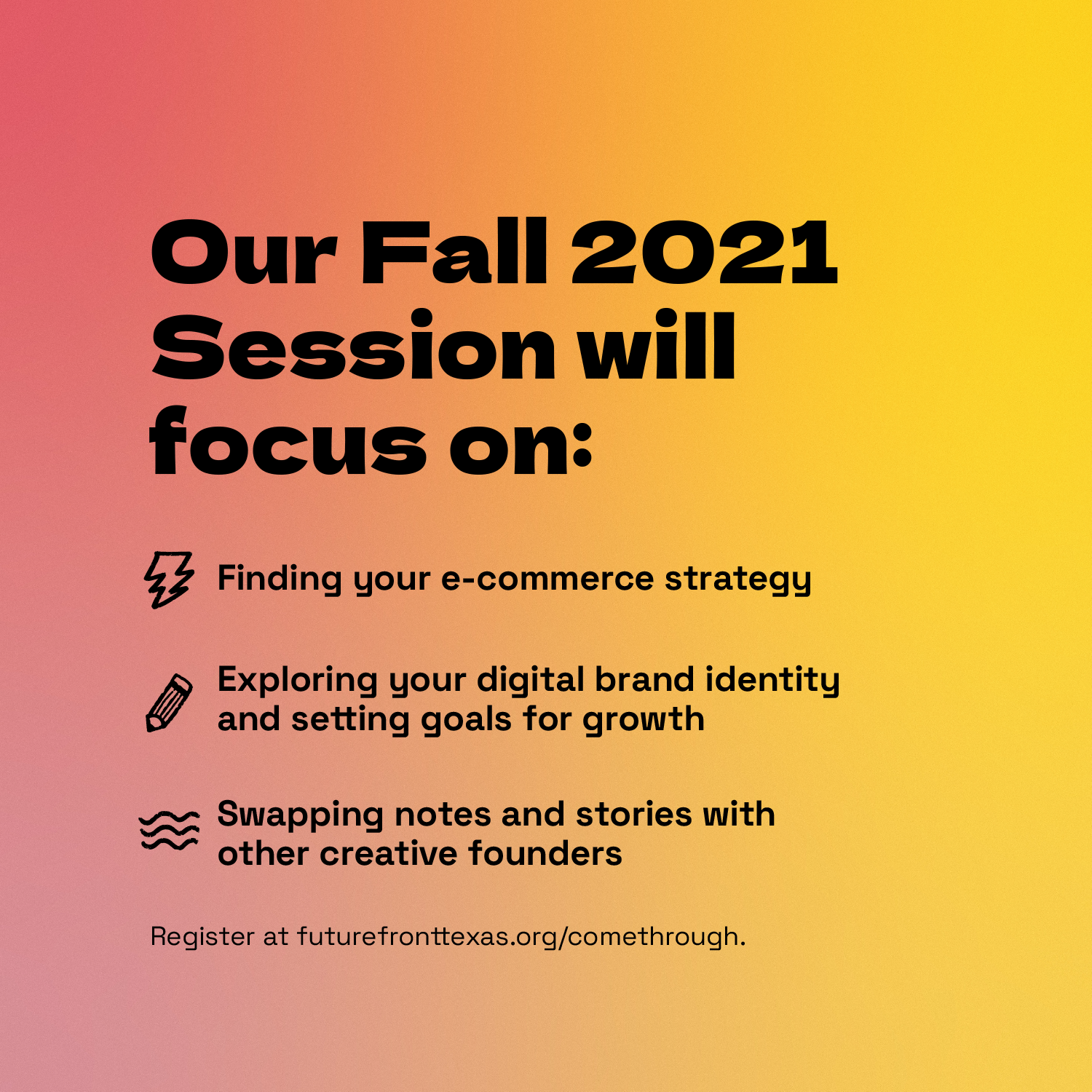 Our Fall 2021 Session will focus on:

Finding your e-commerce strategy

Exploring your digital brand identity and setting goals for growth

Swapping notes and stories with other creative founders

Register at futurefronttexas.org/comethrough.